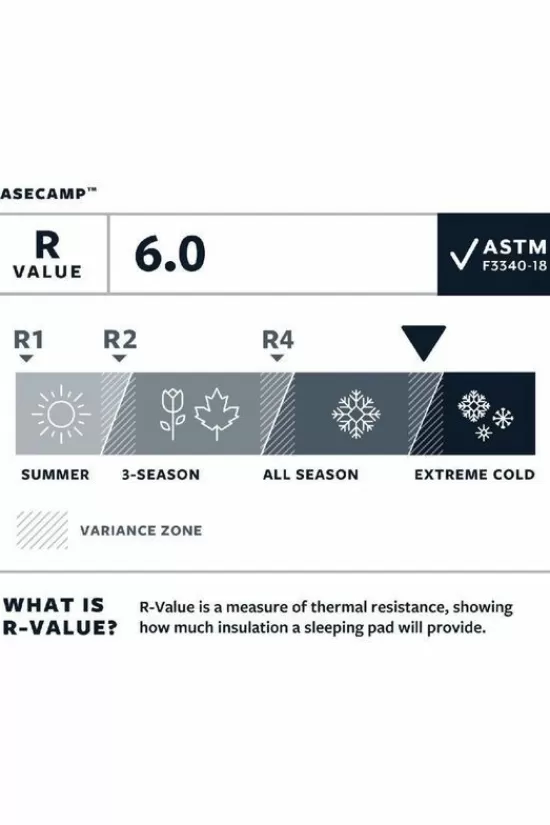 ASECAMP™

R VALUE

6.0

ASTM F3340-18

R1

R2

R4

SUMMER

3-SEASON

ALL SEASON

EXTREME COLD

VARIANCE ZONE

WHAT IS R-VALUE?

R-Value is a measure of thermal resistance, showing how much insulation a sleeping pad will provide.